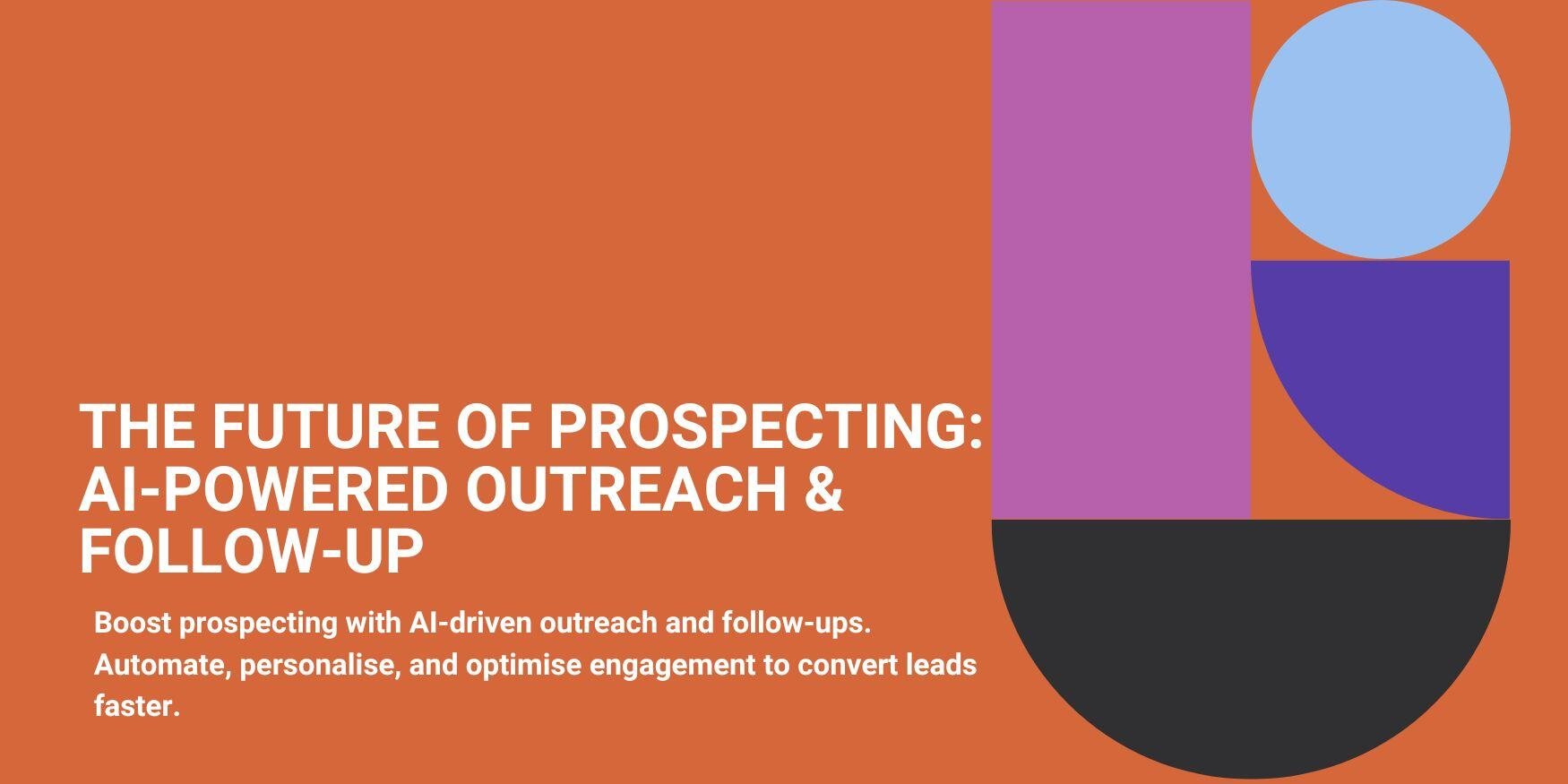 THE FUTURE OF PROSPECTING: AI-POWERED OUTREACH & FOLLOW-UP

Boost prospecting with AI-driven outreach and follow-ups. Automate, personalise, and optimise engagement to convert leads faster.